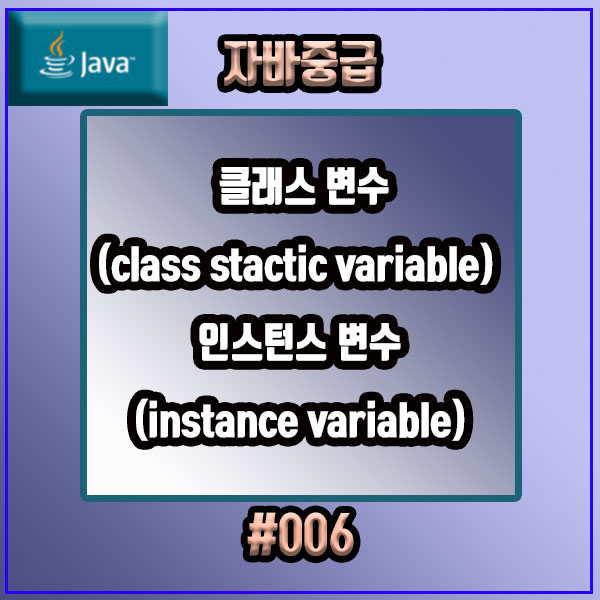 Java

자바중급

클래스 변수
(class stactic variable)
인스턴스 변수
(instance variable)

#006